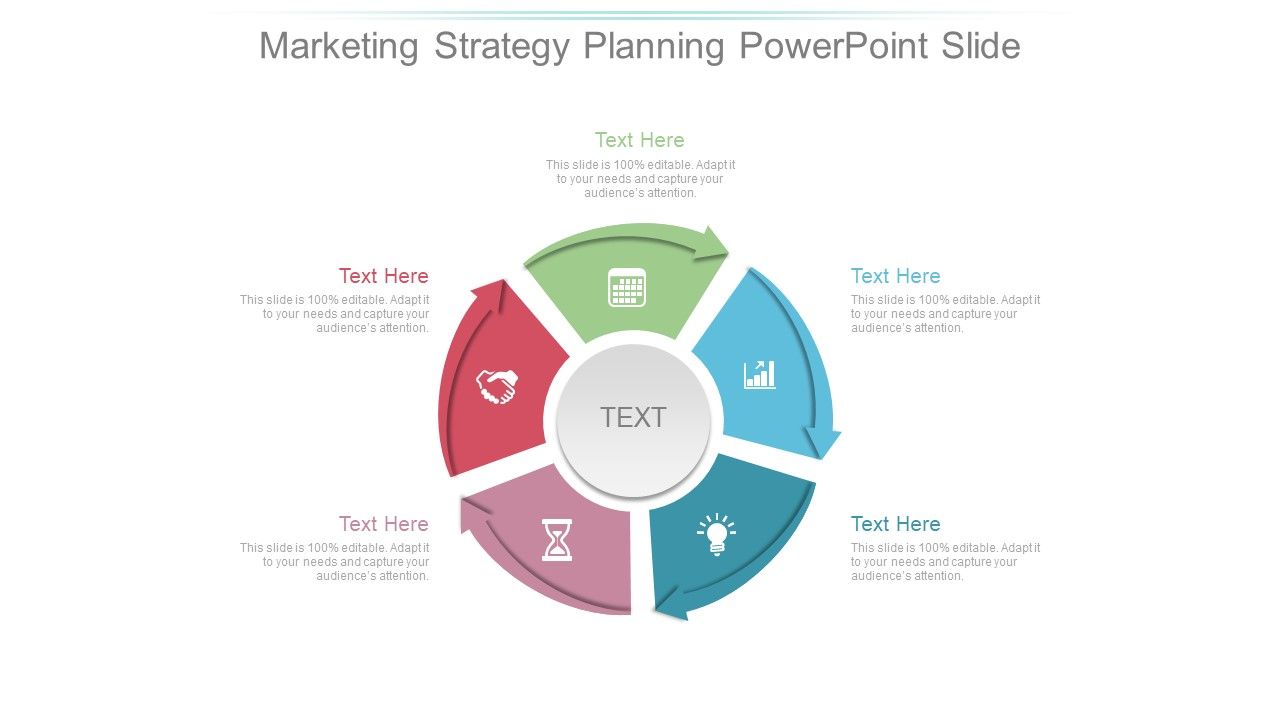 Marketing Strategy Planning PowerPoint Slide

Text Here
This slide is 100% editable. Adapt it to your needs and capture your audience's attention.

Text Here
This slide is 100% editable. Adapt it to your needs and capture your audience's attention.

Text Here
This slide is 100% editable. Adapt it to your needs and capture your audience's attention.

TEXT

Text Here
This slide is 100% editable. Adapt it to your needs and capture your audience's attention.

Text Here
This slide is 100% editable. Adapt it to your needs and capture your audience's attention.